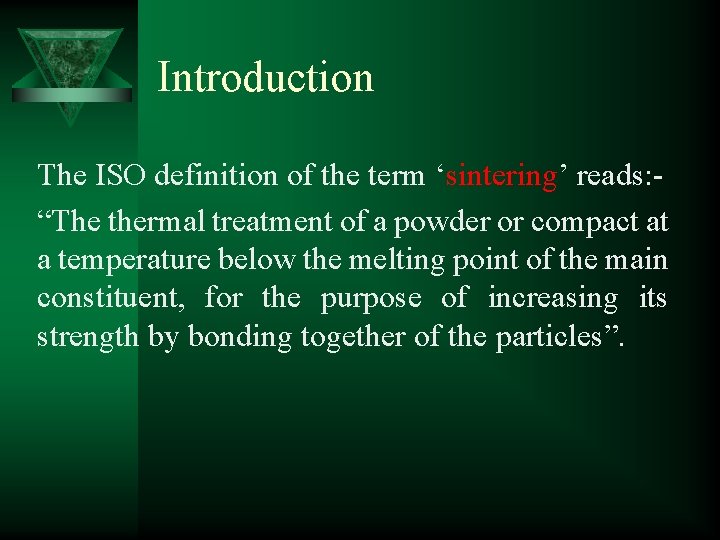 Introduction

The ISO definition of the term ‘sintering’ reads:-

“The thermal treatment of a powder or compact at a temperature below the melting point of the main constituent, for the purpose of increasing its strength by bonding together of the particles”.